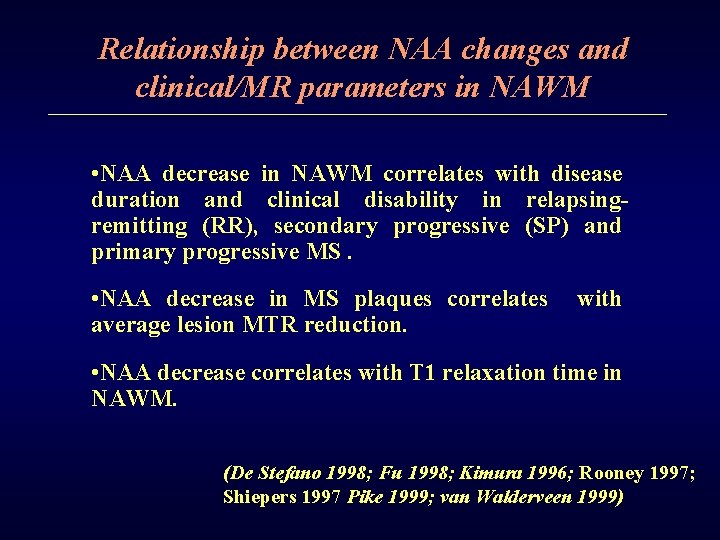 Relationship between NAA changes and clinical/MR parameters in NAWM

•NAA decrease in NAWM correlates with disease duration and clinical disability in relapsing-remitting (RR), secondary progressive (SP) and primary progressive MS .

•NAA decrease in MS plaques correlates with average lesion MTR reduction.

•NAA decrease correlates with T1 relaxation time in NAWM.

(De Stefano 1998; Fu 1998; Kimura 1996; Rooney 1997; Shiepers 1997 Pike 1999; van Walderveen 1999)